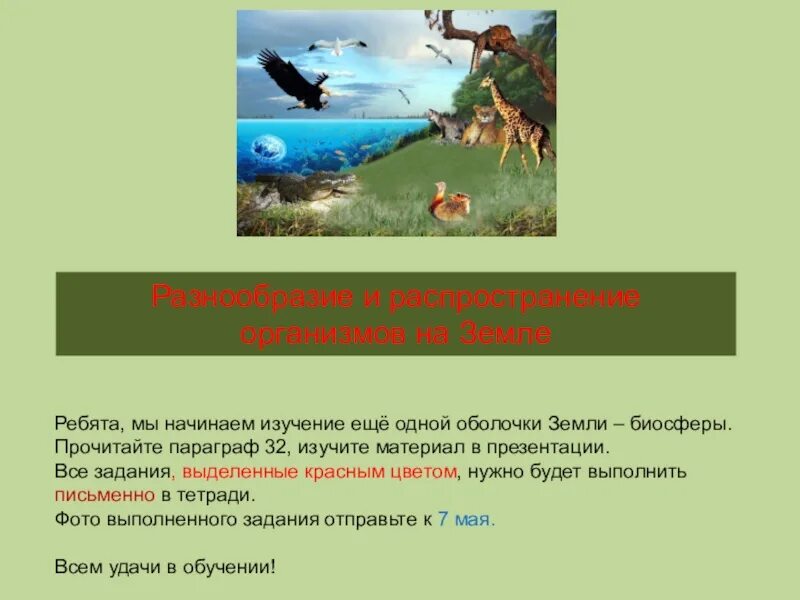 Разнообразие и распространение организмов на Земле

Ребята, мы начинаем изучение ещё одной оболочки Земли – биосферы. Прочитайте параграф 32, изучите материал в презентации.
Все задания, выделенные красным цветом, нужно будет выполнить письменно в тетради.
Фото выполненного задания отправьте к 7 мая.

Всем удачи в обучении!